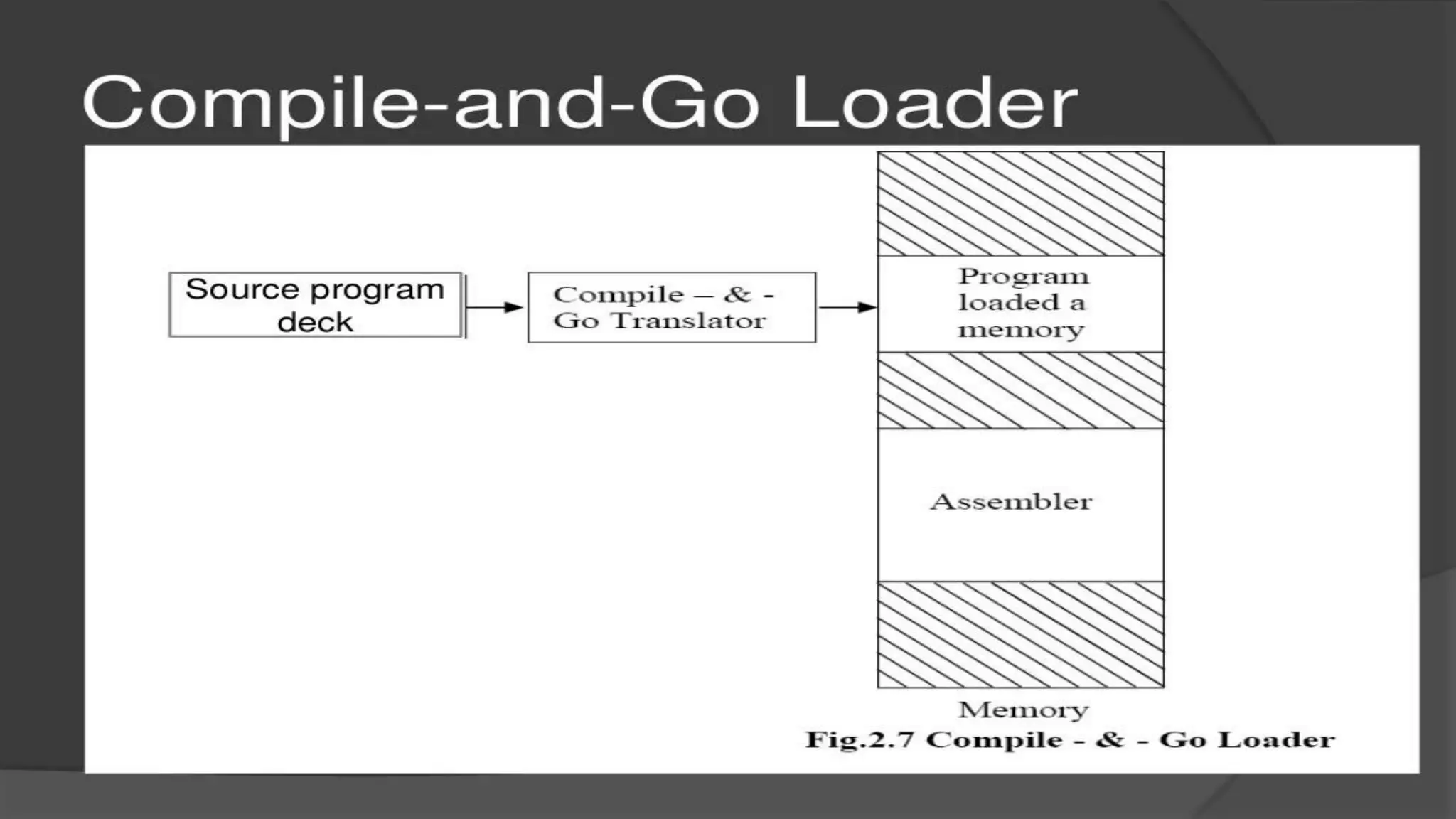 Compile-and-Go Loader

Source program deck

Compile – & - Go Translator

Program loaded a memory

Assembler

Memory

Fig.2.7 Compile - & - Go Loader